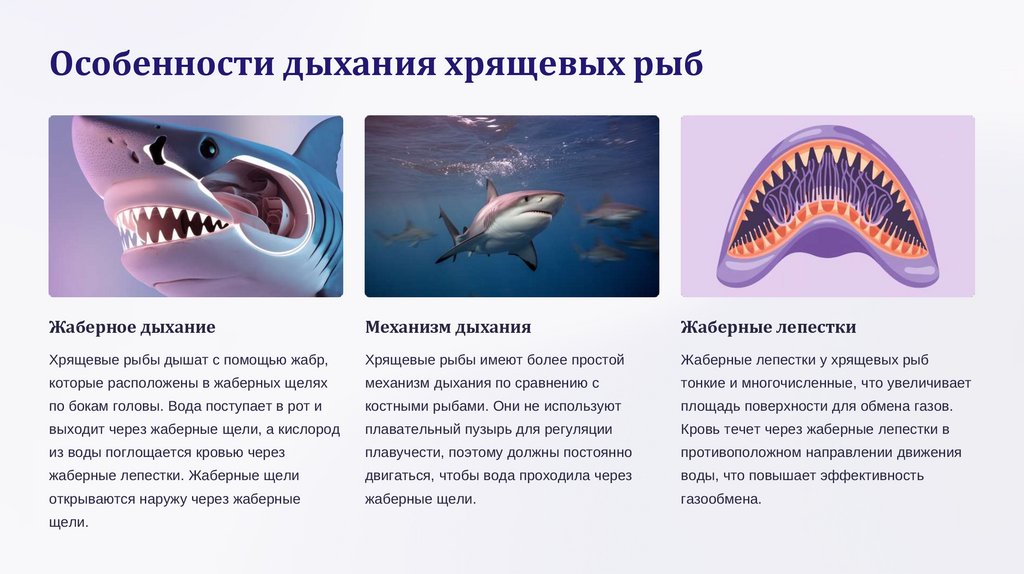 Особенности дыхания хрящевых рыб

Жаберное дыхание

Хрящевые рыбы дышат с помощью жабр, которые расположены в жаберных щелях по бокам головы. Вода поступает в рот и выходит через жаберные щели, а кислород из воды поглощается кровью через жаберные лепестки. Жаберные щели открываются наружу через жаберные щели.

Механизм дыхания

Хрящевые рыбы имеют более простой механизм дыхания по сравнению с костными рыбами. Они не используют плавательный пузырь для регуляции плавучести, поэтому должны постоянно двигаться, чтобы вода проходила через жаберные щели.

Жаберные лепестки

Жаберные лепестки у хрящевых рыб тонкие и многочисленные, что увеличивает площадь поверхности для обмена газов. Кровь течет через жаберные лепестки в противоположном направлении движения воды, что повышает эффективность газообмена.